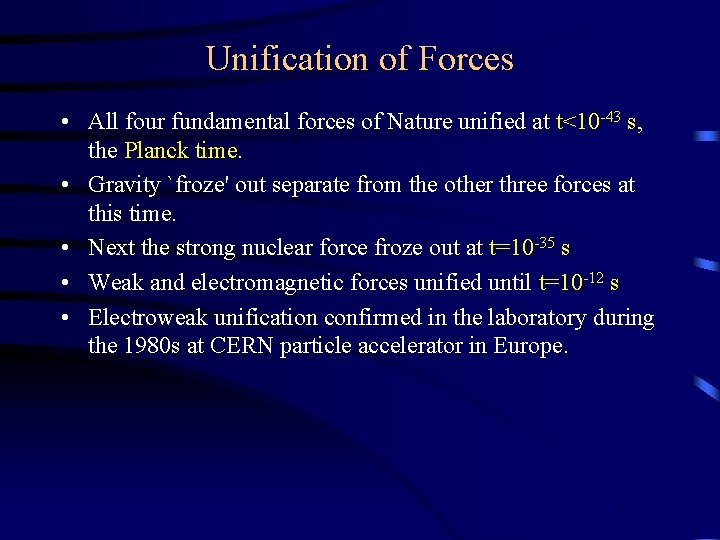 Unification of Forces

• All four fundamental forces of Nature unified at $t<10^{-43}$ s, the Planck time.
• Gravity `froze' out separate from the other three forces at this time.
• Next the strong nuclear force froze out at $t=10^{-35}$ s
• Weak and electromagnetic forces unified until $t=10^{-12}$ s
• Electroweak unification confirmed in the laboratory during the 1980s at CERN particle accelerator in Europe.